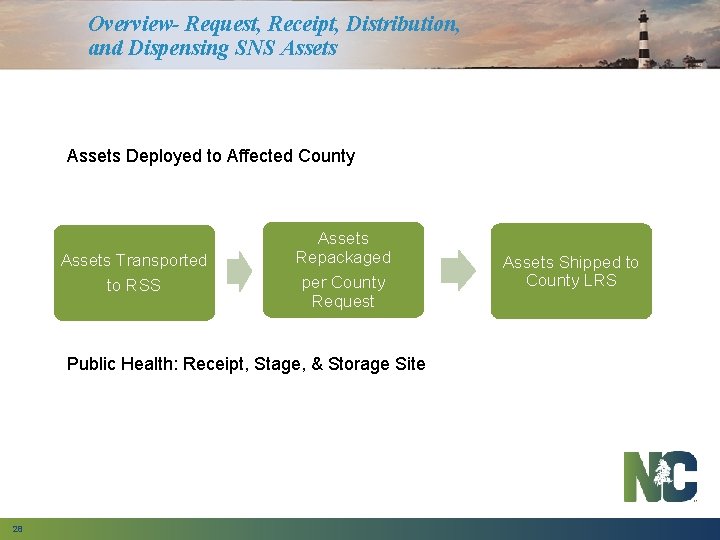 Overview- Request, Receipt, Distribution, and Dispensing SNS Assets

Assets Deployed to Affected County

Assets Transported to RSS

Assets Repackaged per County Request

Assets Shipped to County LRS

Public Health: Receipt, Stage, & Storage Site

NC

28